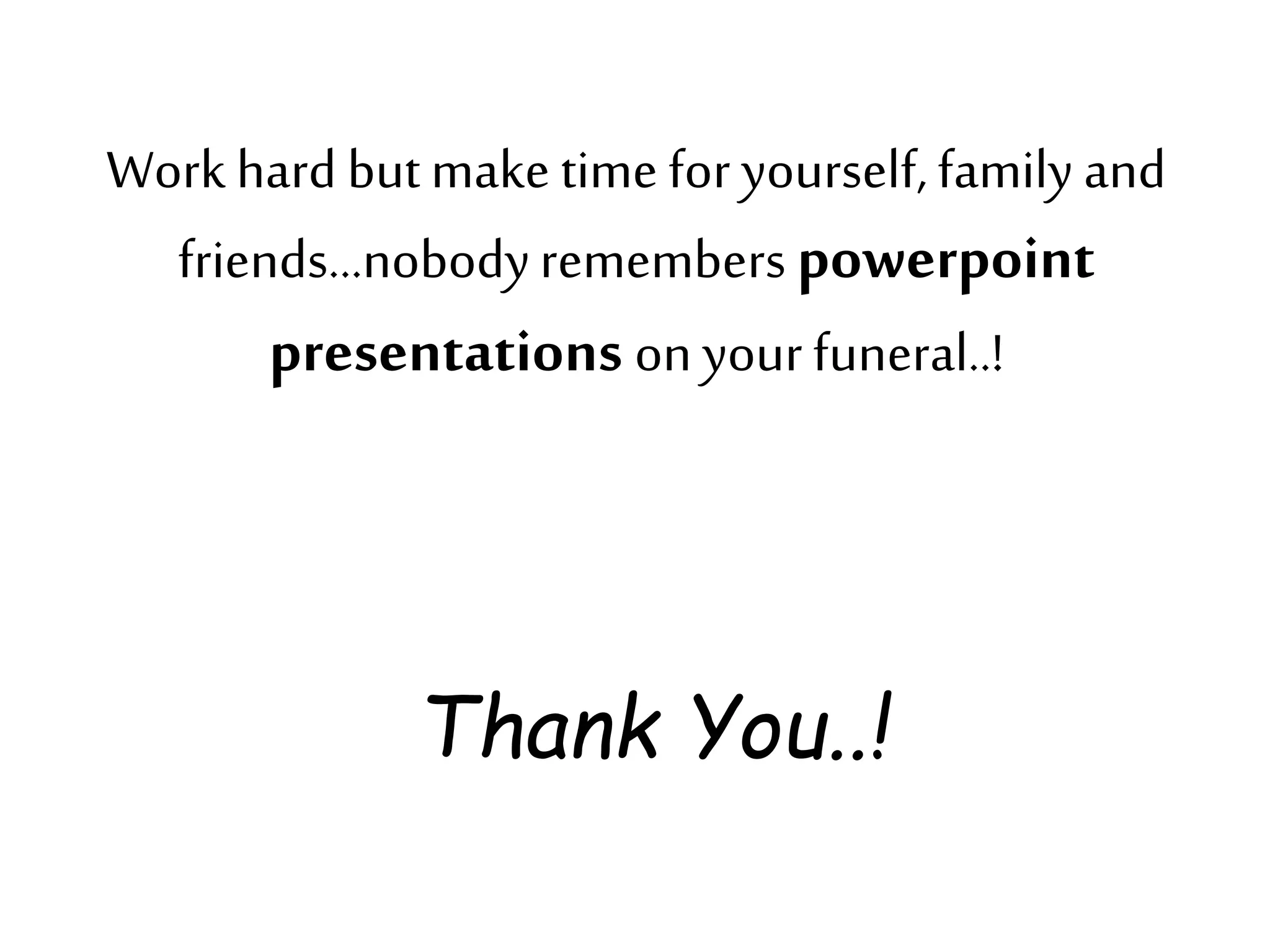 Work hard but make time for yourself, family and friends…nobody remembers powerpoint presentations on your funeral..!

Thank You..!